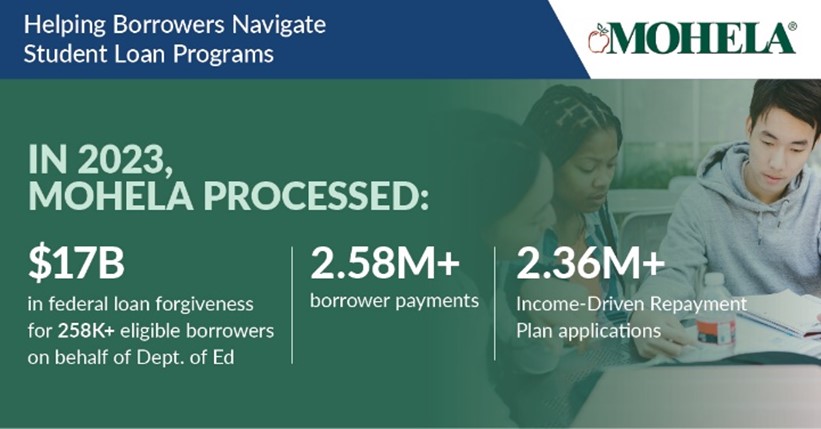 Helping Borrowers Navigate Student Loan Programs

MOHELA®

IN 2023, MOHELA PROCESSED:

$17B
in federal loan forgiveness for 258K+ eligible borrowers on behalf of Dept. of Ed

2.58M+
borrower payments

2.36M+
Income-Driven Repayment Plan applications